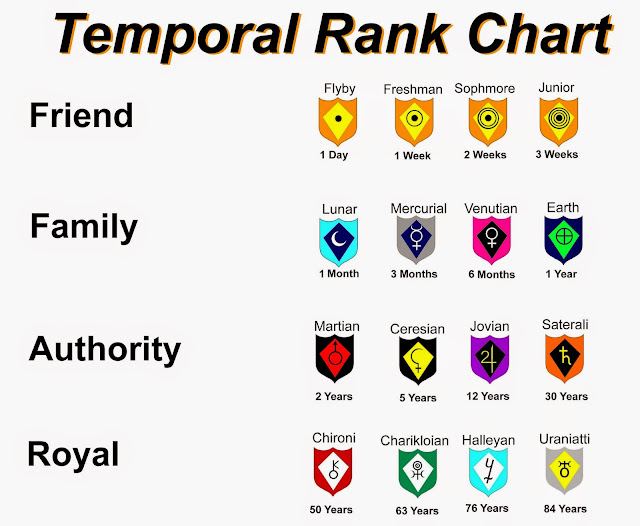 Temporal Rank Chart

Friend

Flyby
1 Day

Freshman
1 Week

Sophmore
2 Weeks

Junior
3 Weeks

Family

Lunar
1 Month

Mercurial
3 Months

Venutian
6 Months

Earth
1 Year

Authority

Martian
2 Years

Ceresian
5 Years

Jovian
12 Years

Saterali
30 Years

Royal

Chironi
50 Years

Charikloian
63 Years

Halleyan
76 Years

Uraniatti
84 Years